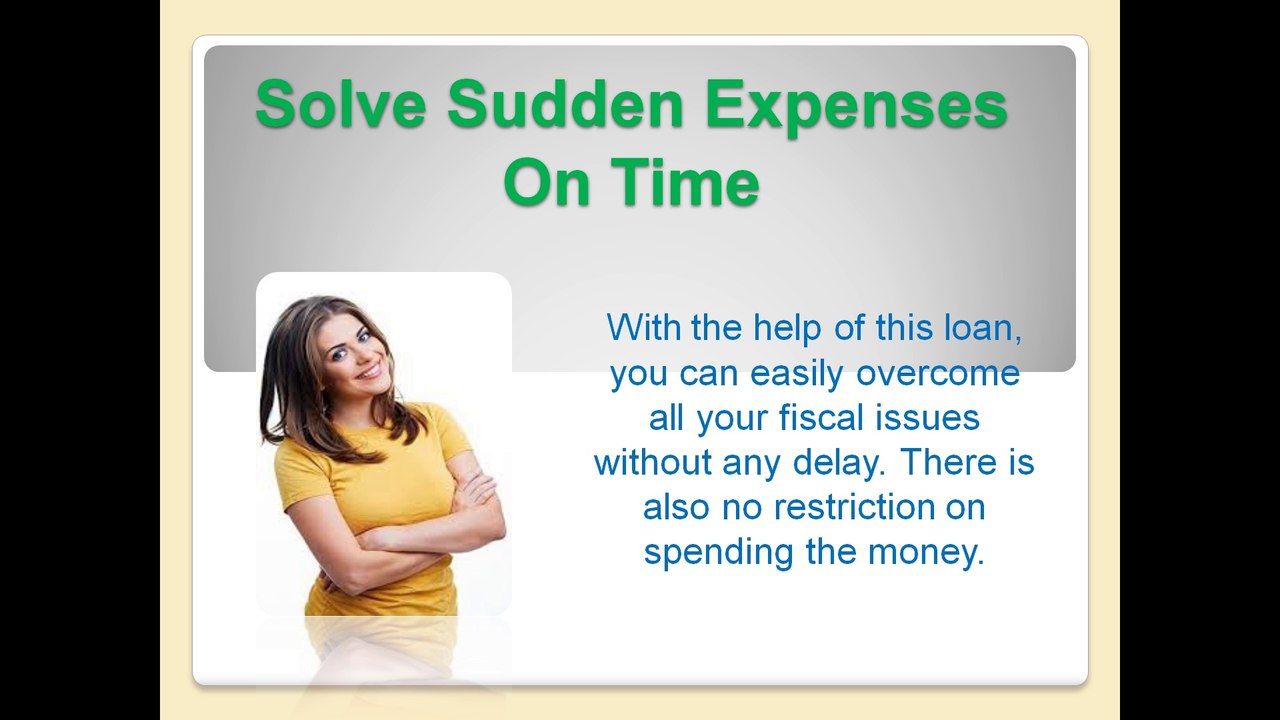 Solve Sudden Expenses On Time

With the help of this loan, you can easily overcome all your fiscal issues without any delay. There is also no restriction on spending the money.